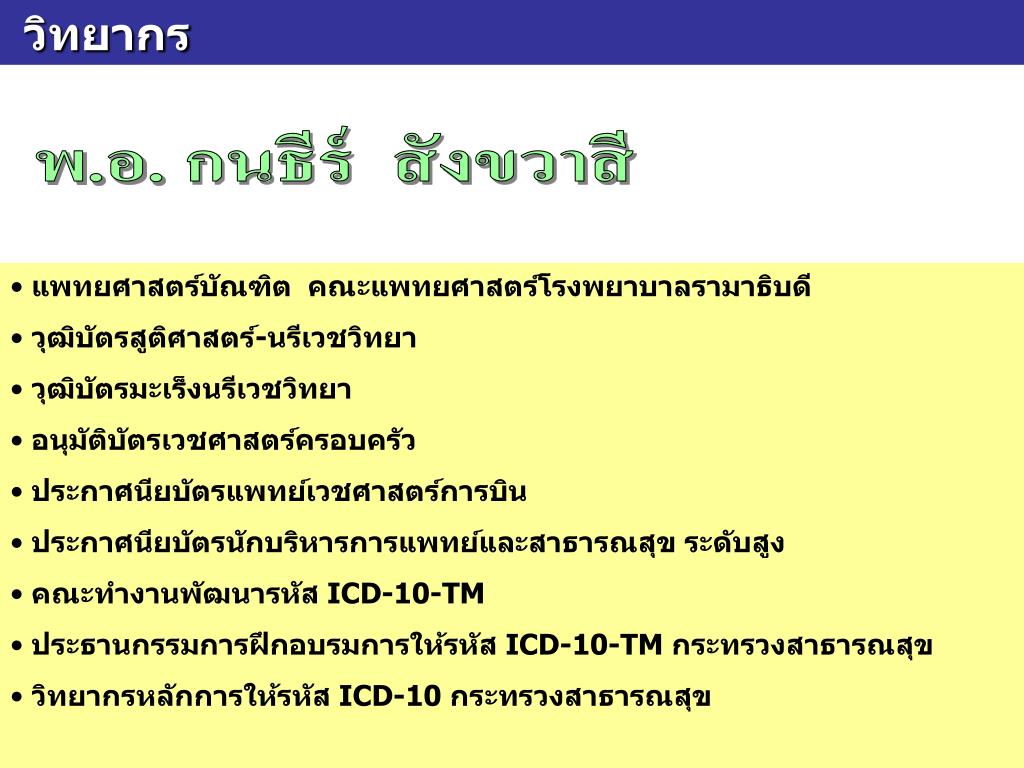 วิทยากร

พ.อ. กนธีร์ สังขวาสี

• แพทยศาสตร์บัณฑิต คณะแพทยศาสตร์โรงพยาบาลรามาธิบดี

• วุฒิบัตรสูติศาสตร์-นรีเวชวิทยา

• วุฒิบัตรมะเร็งนรีเวชวิทยา

• อนุมัติบัตรเวชศาสตร์ครอบครัว

• ประกาศนียบัตรแพทย์เวชศาสตร์การบิน

• ประกาศนียบัตรนักบริหารการแพทย์และสาธารณสุข ระดับสูง

• คณะทำงานพัฒนารหัส ICD-10-TM

• ประธานกรรมการฝึกอบรมการให้รหัส ICD-10-TM กระทรวงสาธารณสุข

• วิทยากรหลักการให้รหัส ICD-10 กระทรวงสาธารณสุข